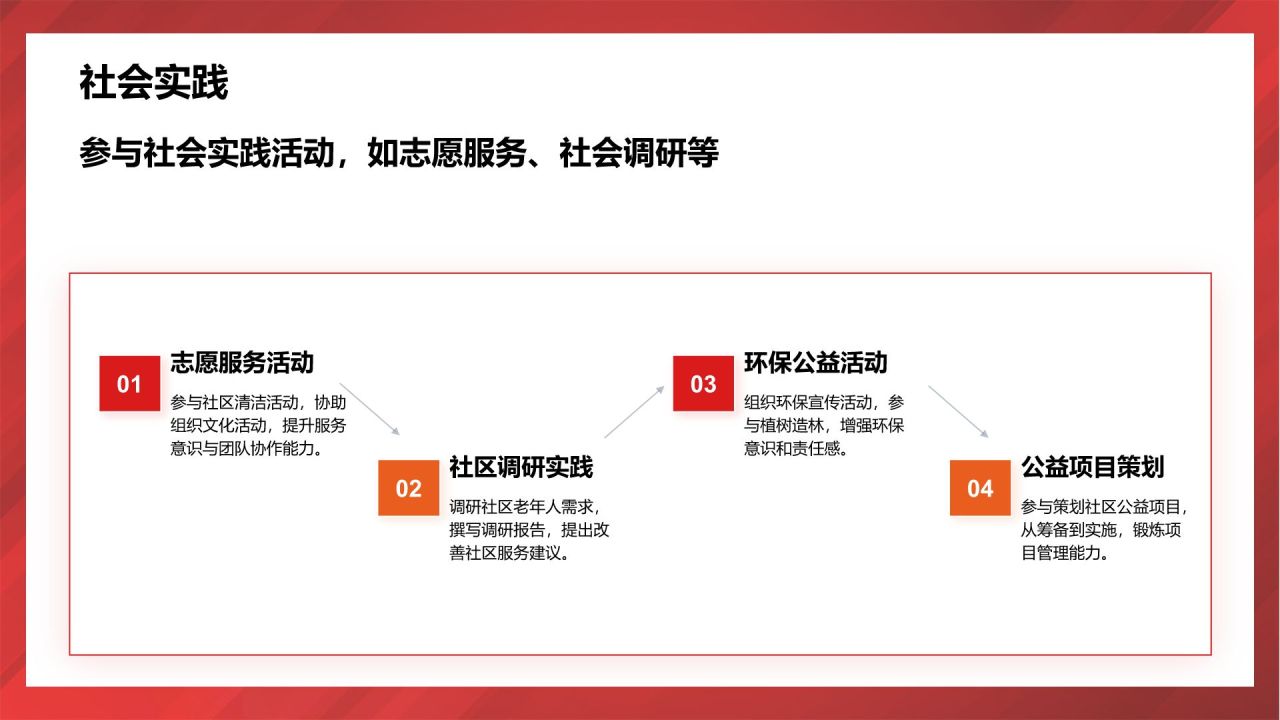 社会实践

参与社会实践活动，如志愿服务、社会调研等

01
志愿服务活动
参与社区清洁活动，协助组织文化活动，提升服务意识与团队协作能力。

02
社区调研实践
调研社区老年人需求，撰写调研报告，提出改善社区服务建议。

03
环保公益活动
组织环保宣传活动，参与植树造林，增强环保意识和责任感。

04
公益项目策划
参与策划社区公益项目，从筹备到实施，锻炼项目管理能力。